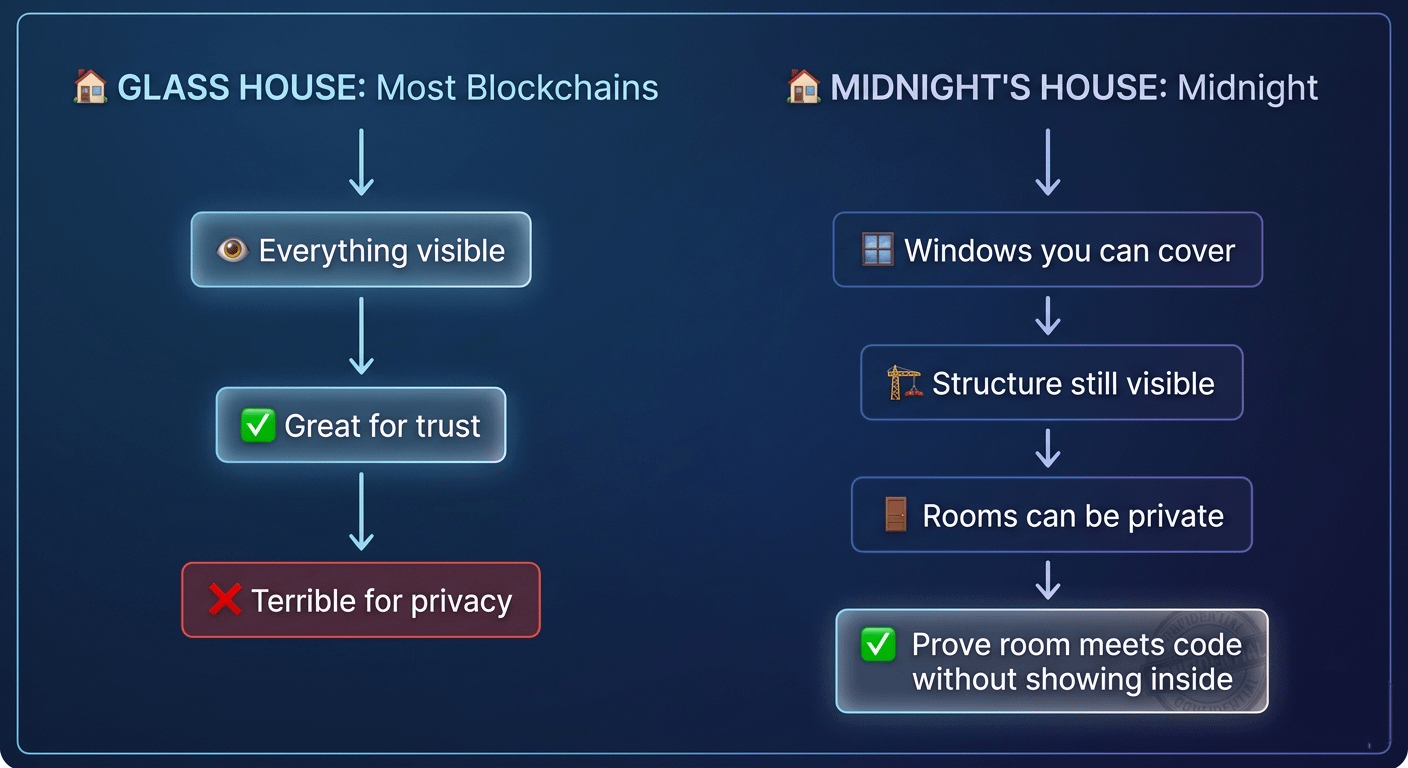 🏠 GLASS HOUSE: Most Blockchains

👁️ Everything visible

✅ Great for trust

❌ Terrible for privacy

🏠 MIDNIGHT'S HOUSE: Midnight

🪟 Windows you can cover

🏗️ Structure still visible

🚪 Rooms can be private

✅ Prove room meets code without showing inside